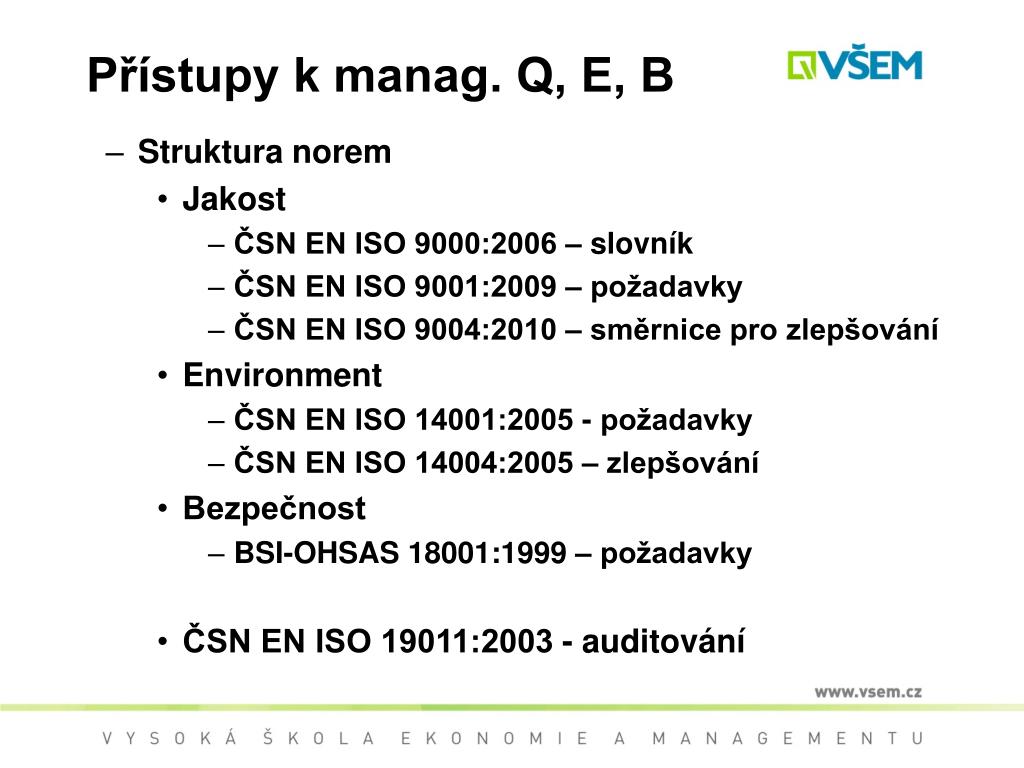 Přístupy k manag. Q, E, B

VŠEM

– Struktura norem
• Jakost
– ČSN EN ISO 9000:2006 – slovník
– ČSN EN ISO 9001:2009 – požadavky
– ČSN EN ISO 9004:2010 – směrnice pro zlepšování
• Environment
– ČSN EN ISO 14001:2005 - požadavky
– ČSN EN ISO 14004:2005 – zlepšování
• Bezpečnost
– BSI-OHSAS 18001:1999 – požadavky

• ČSN EN ISO 19011:2003 - auditování

www.vsem.cz

VYSOKÁ ŠKOLA EKONOMIE A MANAGEMENTU